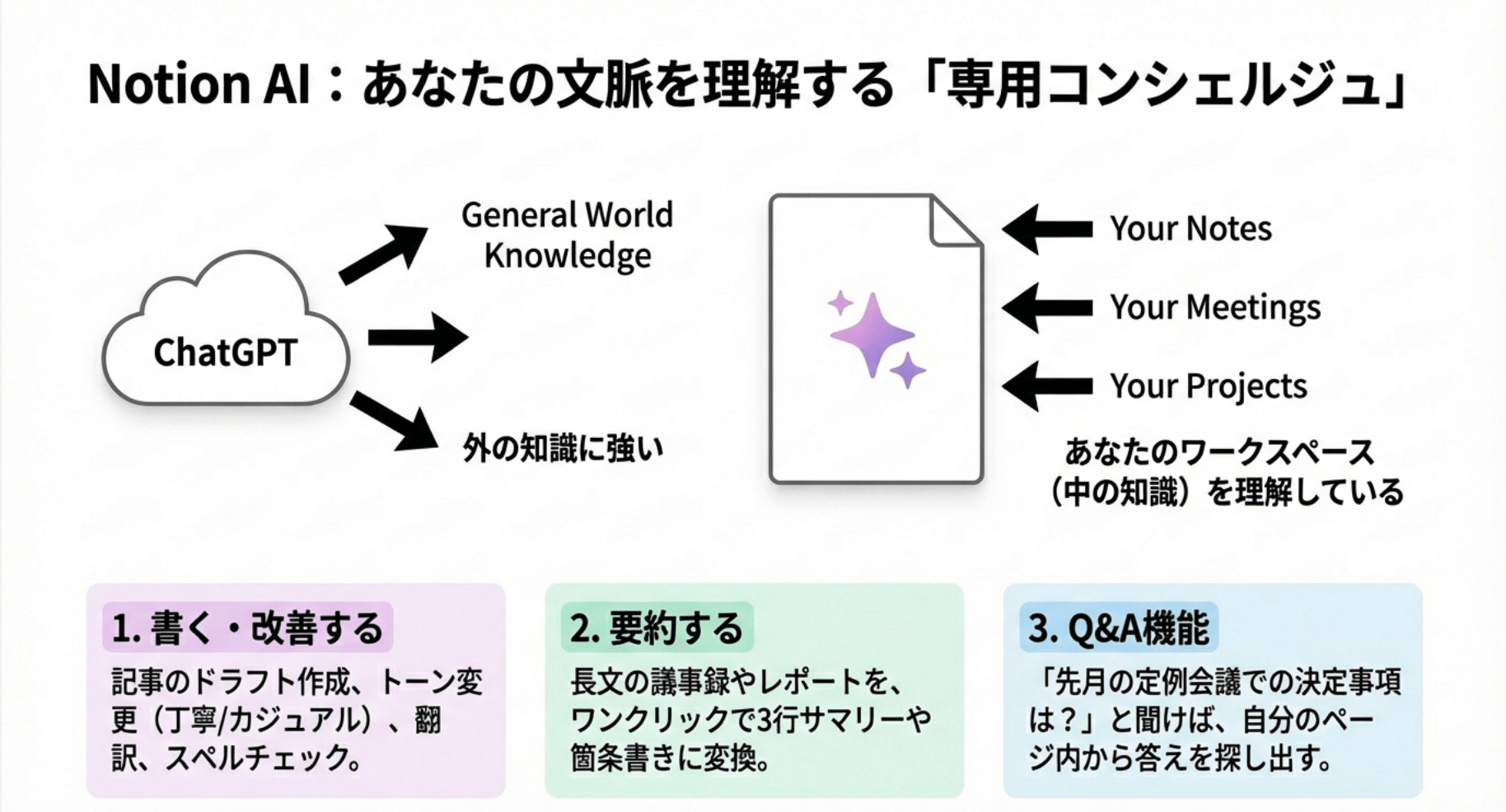 Notion AI：あなたの文脈を理解する「専用コンシェルジュ」

ChatGPT

General World Knowledge

外の知識に強い

Your Notes

Your Meetings

Your Projects

あなたのワークスペース（中の知識）を理解している

1. 書く・改善する

記事のドラフト作成、トーン変更（丁寧/カジュアル）、翻訳、スペルチェック。

2. 要約する

長文の議事録やレポートを、ワンクリックで3行サマリーや箇条書きに変換。

3. Q&A機能

「先月の定例会議での決定事項は？」と聞けば、自分のページ内から答えを探し出す。